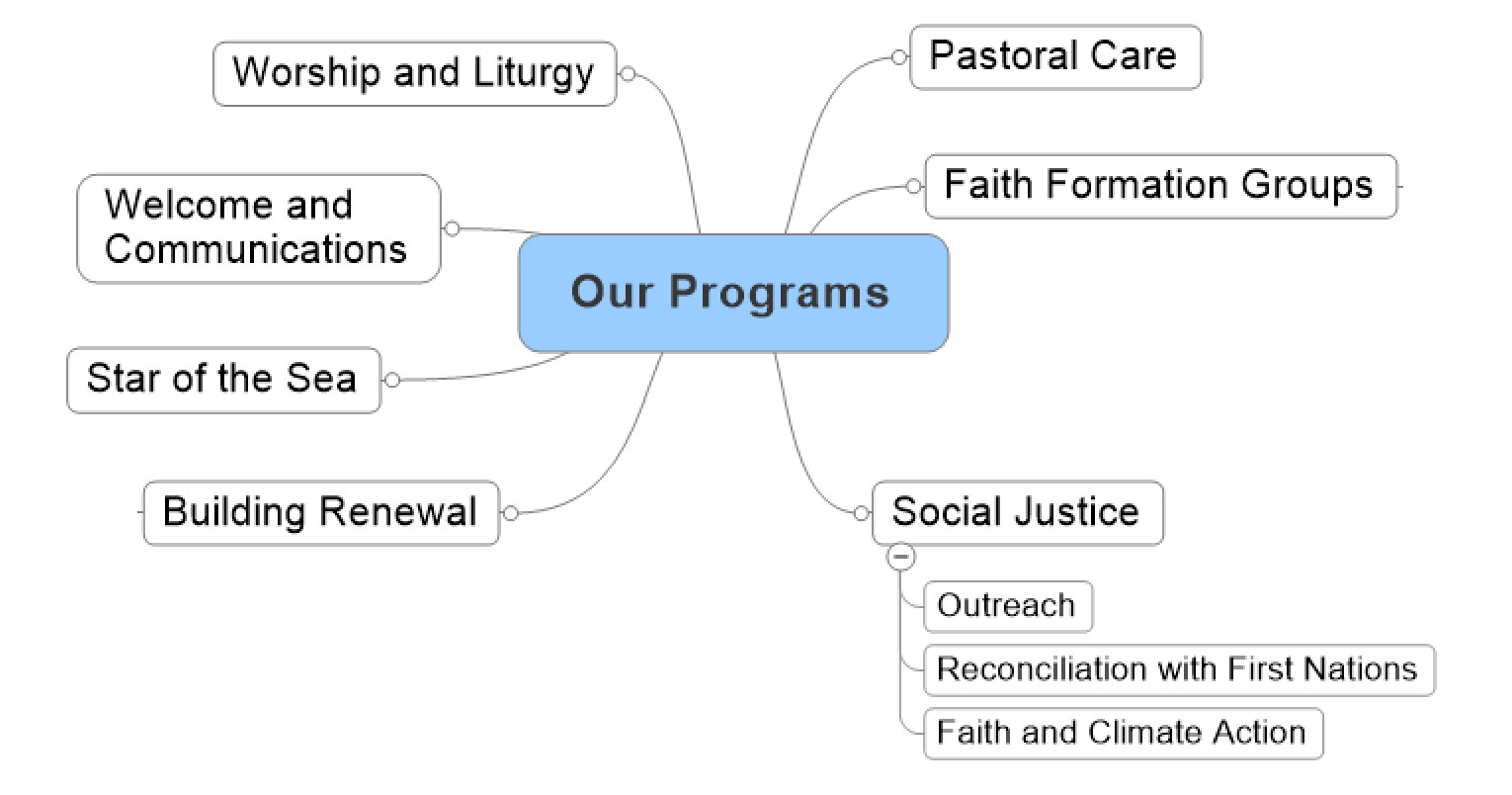 Our Programs

Worship and Liturgy

Welcome and Communications

Star of the Sea

Building Renewal

Pastoral Care

Faith Formation Groups

Social Justice

Outreach

Reconciliation with First Nations

Faith and Climate Action